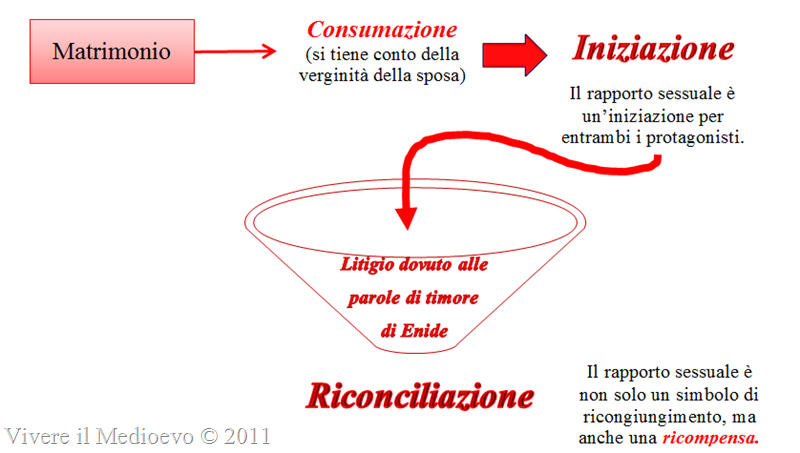 Matrimonio

Consumazione
(si tiene conto della verginità della sposa)

Iniziazione

Il rapporto sessuale è un'iniziazione per entrambi i protagonisti.

Litigio dovuto alle parole di timore di Enide

Riconciliazione

Il rapporto sessuale è non solo un simbolo di ricongiungimento, ma anche una ricompensa.

Vivere il Medioevo © 2011